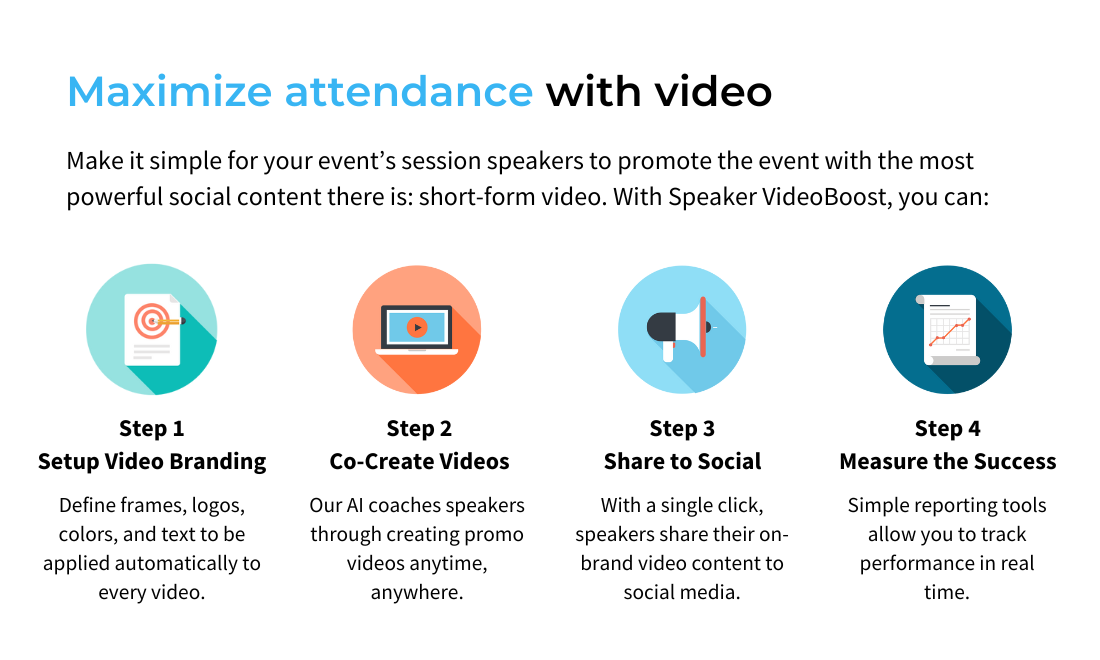 Maximize attendance with video

Make it simple for your event's session speakers to promote the event with the most powerful social content there is: short-form video. With Speaker VideoBoost, you can:

Step 1
Setup Video Branding

Define frames, logos, colors, and text to be applied automatically to every video.

Step 2
Co-Create Videos

Our AI coaches speakers through creating promo videos anytime, anywhere.

Step 3
Share to Social

With a single click, speakers share their on-brand video content to social media.

Step 4
Measure the Success

Simple reporting tools allow you to track performance in real time.